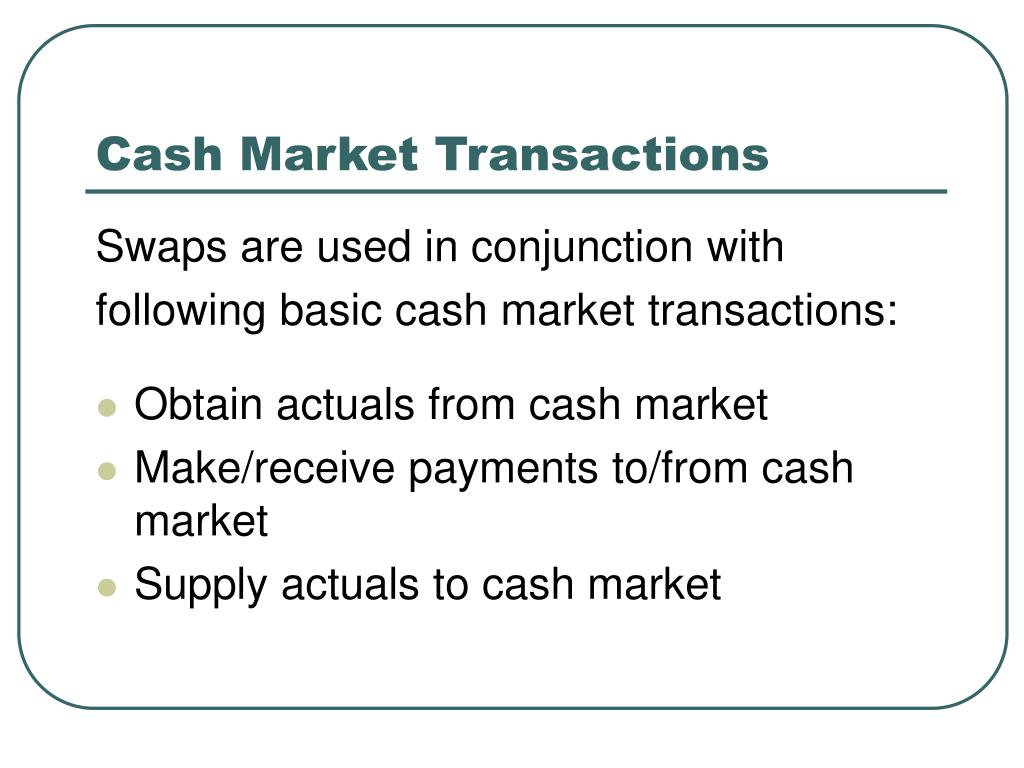 Cash Market Transactions

Swaps are used in conjunction with following basic cash market transactions:

- Obtain actuals from cash market
- Make/receive payments to/from cash market
- Supply actuals to cash market